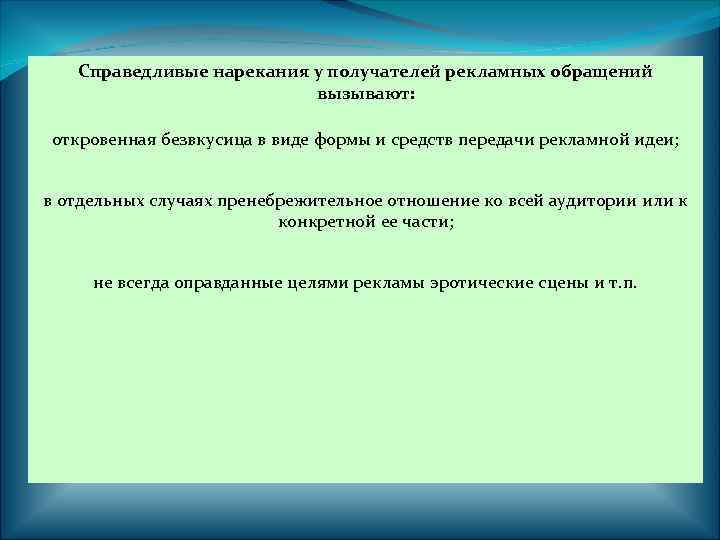 Справедливые нарекания у получателей рекламных обращений вызывают:

откровенная безвкусица в виде формы и средств передачи рекламной идеи;

в отдельных случаях пренебрежительное отношение ко всей аудитории или к конкретной ее части;

не всегда оправданные целями рекламы эротические сцены и т.п.